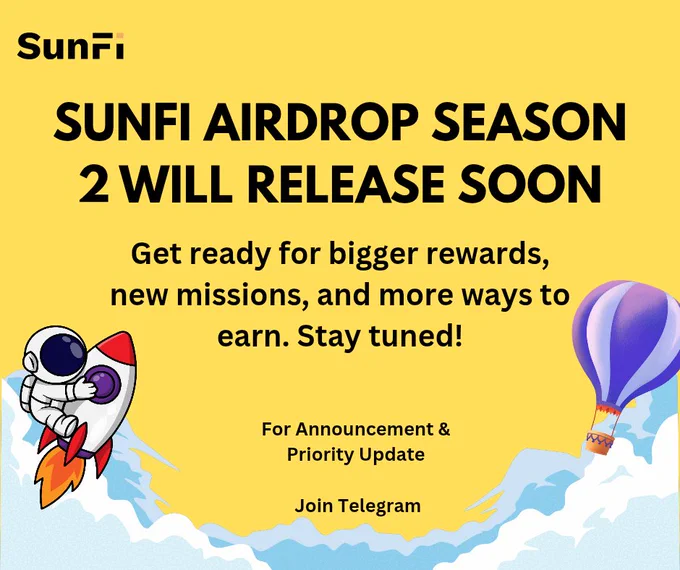 SunFi

SUNFI AIRDROP SEASON 2 WILL RELEASE SOON

Get ready for bigger rewards, new missions, and more ways to earn. Stay tuned!

For Announcement & Priority Update

Join Telegram